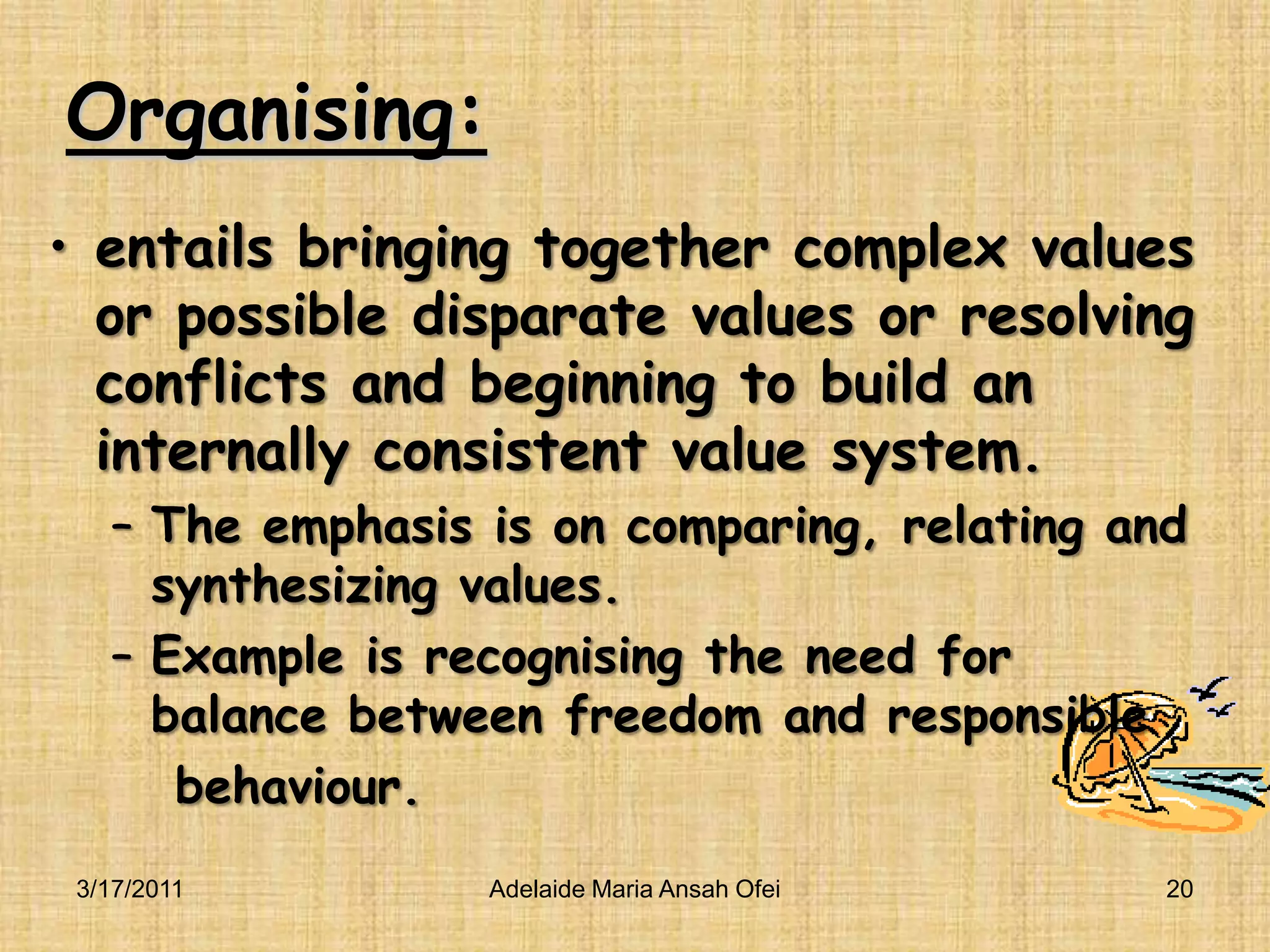 Organising:

• entails bringing together complex values or possible disparate values or resolving conflicts and beginning to build an internally consistent value system.

– The emphasis is on comparing, relating and synthesizing values.

– Example is recognising the need for balance between freedom and responsible behaviour.

3/17/2011

Adelaide Maria Ansah Ofei

20